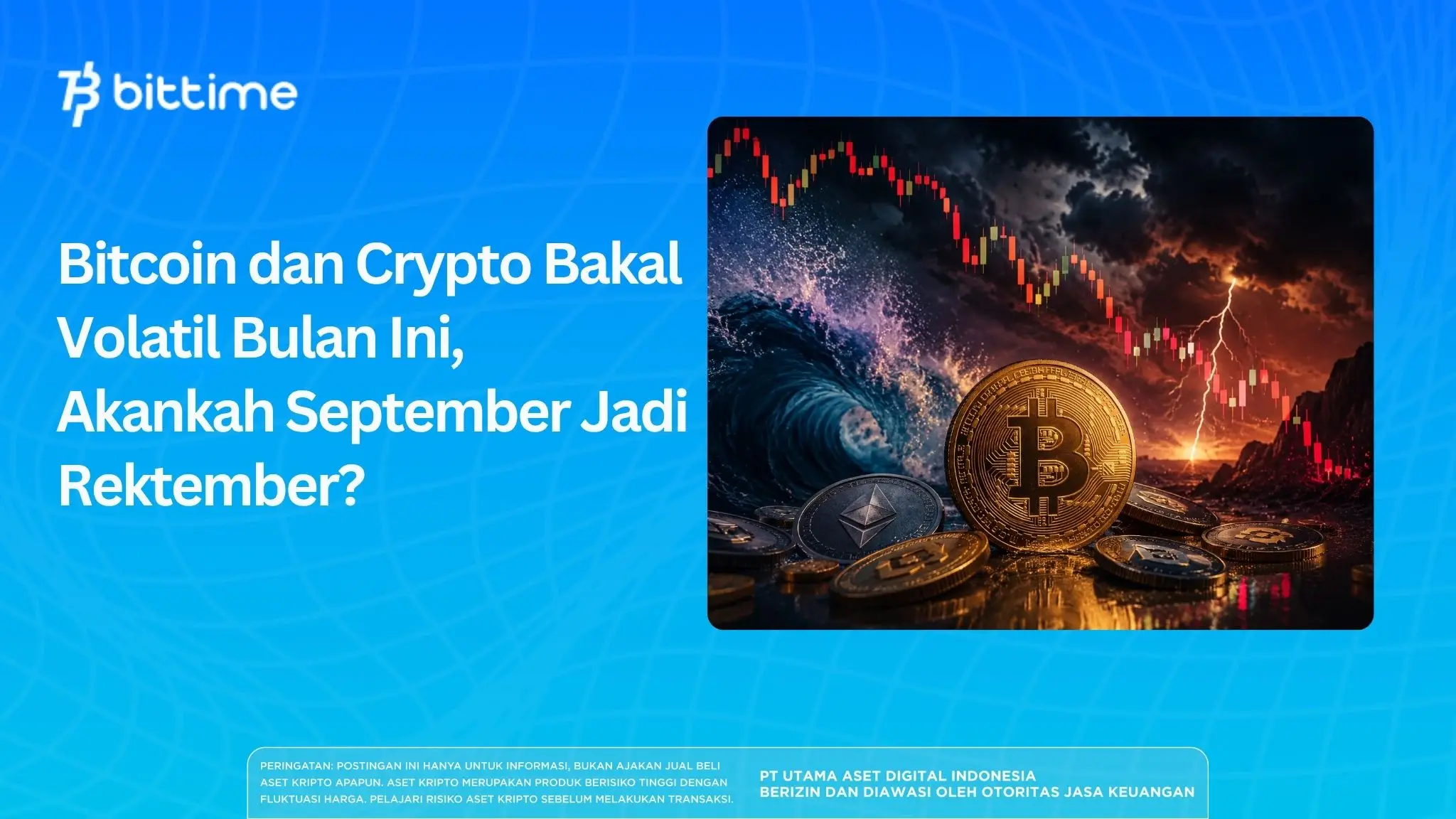 bittime

Bitcoin dan Crypto Bakal Volatil Bulan Ini, Akankah September Jadi Rektember?

PERINGATAN: POSTINGAN INI HANYA UNTUK INFORMASI, BUKAN AJAKAN JUAL BELI ASET KRIPTO APAPUN. ASET KRIPTO MERUPAKAN PRODUK BERISIKO TINGGI DENGAN FLUKTUASI HARGA. PELAJARI RISIKO ASET KRIPTO SEBELUM MELAKUKAN TRANSAKSI.

PT UTAMA ASET DIGITAL INDONESIA
BERIZIN DAN DIAWASI OLEH OTORITAS JASA KEUANGAN